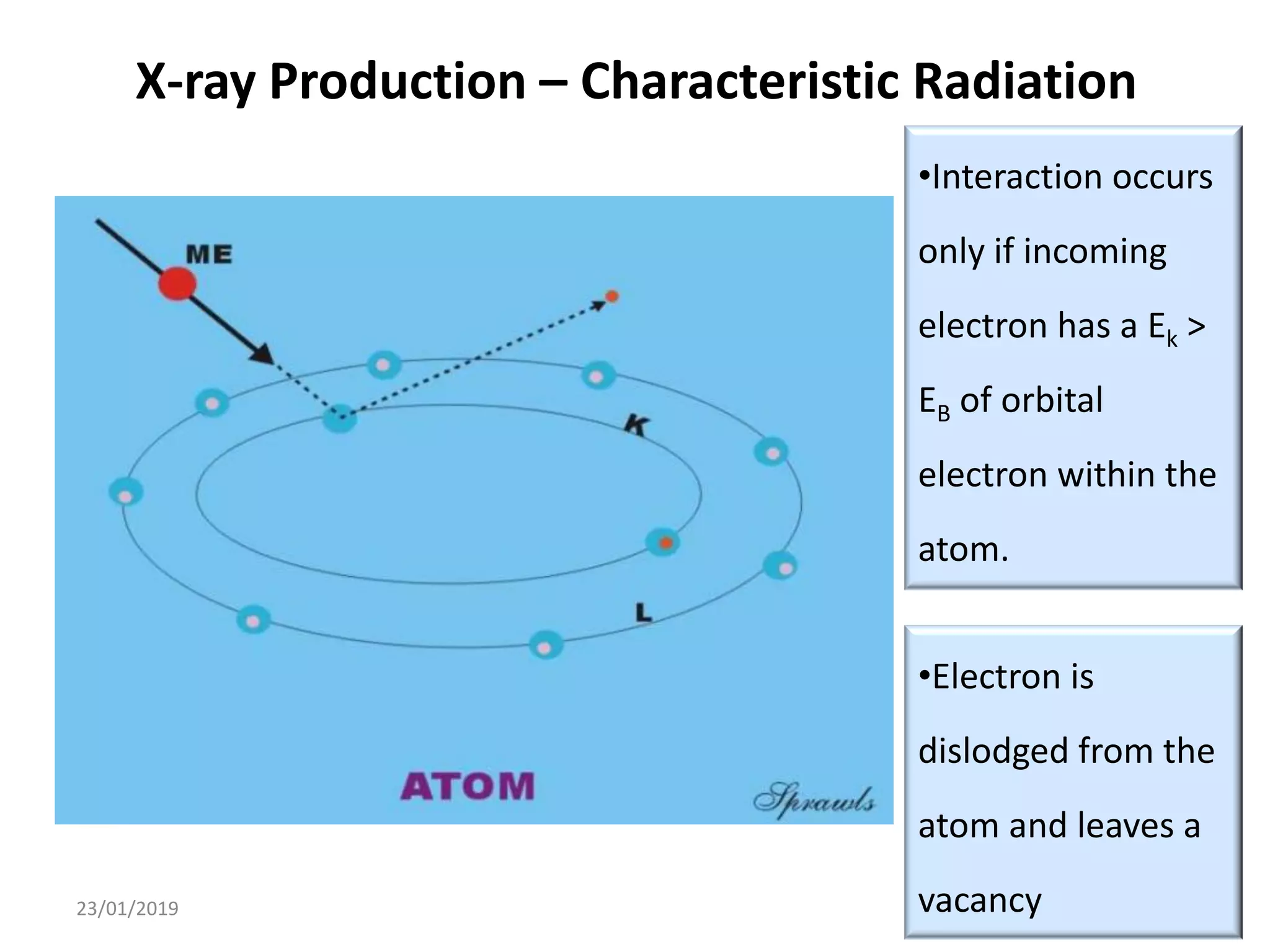 X-ray Production – Characteristic Radiation

ME

K

L

ATOM

Sprawls

•Interaction occurs only if incoming electron has a $E_k$ > $E_B$ of orbital electron within the atom.

•Electron is dislodged from the atom and leaves a vacancy

23/01/2019